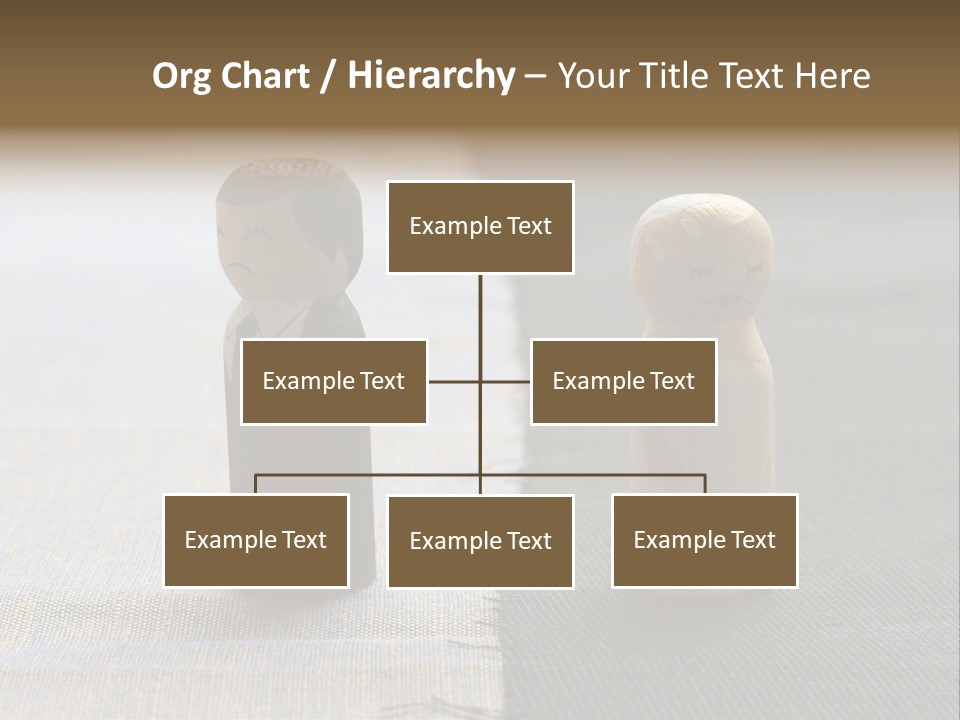 Org Chart / Hierarchy – Your Title Text Here

Example Text

Example Text

Example Text

Example Text

Example Text

Example Text